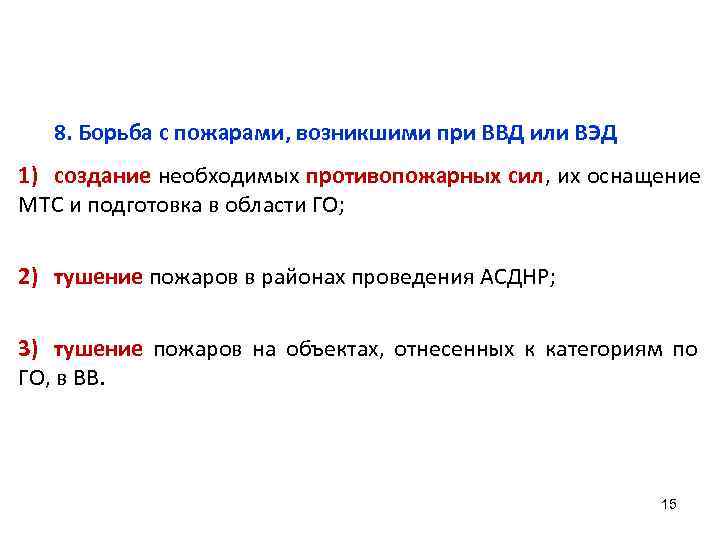 8. Борьба с пожарами, возникшими при ВВД или ВЭД

1) создание необходимых противопожарных сил, их оснащение МТС и подготовка в области ГО;

2) тушение пожаров в районах проведения АСДНР;

3) тушение пожаров на объектах, отнесенных к категориям по ГО, в ВВ.

15